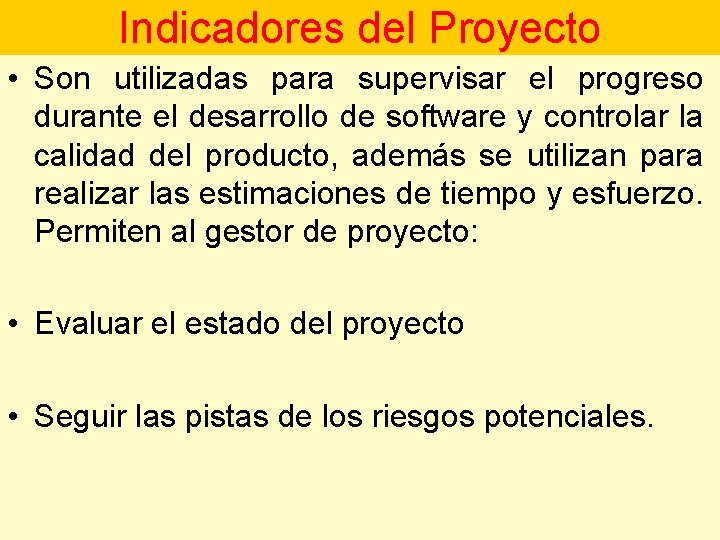 Indicadores del Proyecto

• Son utilizadas para supervisar el progreso durante el desarrollo de software y controlar la calidad del producto, además se utilizan para realizar las estimaciones de tiempo y esfuerzo. Permiten al gestor de proyecto:

• Evaluar el estado del proyecto

• Seguir las pistas de los riesgos potenciales.